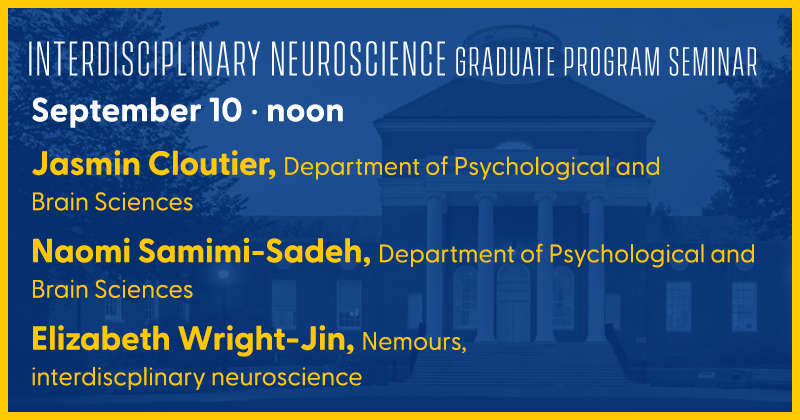 INTERDISCIPLINARY NEUROSCIENCE GRADUATE PROGRAM SEMINAR

September 10 · noon

Jasmin Cloutier, Department of Psychological and Brain Sciences

Naomi Samimi-Sadeh, Department of Psychological and Brain Sciences

Elizabeth Wright-Jin, Nemours, interdiscplinary neuroscience